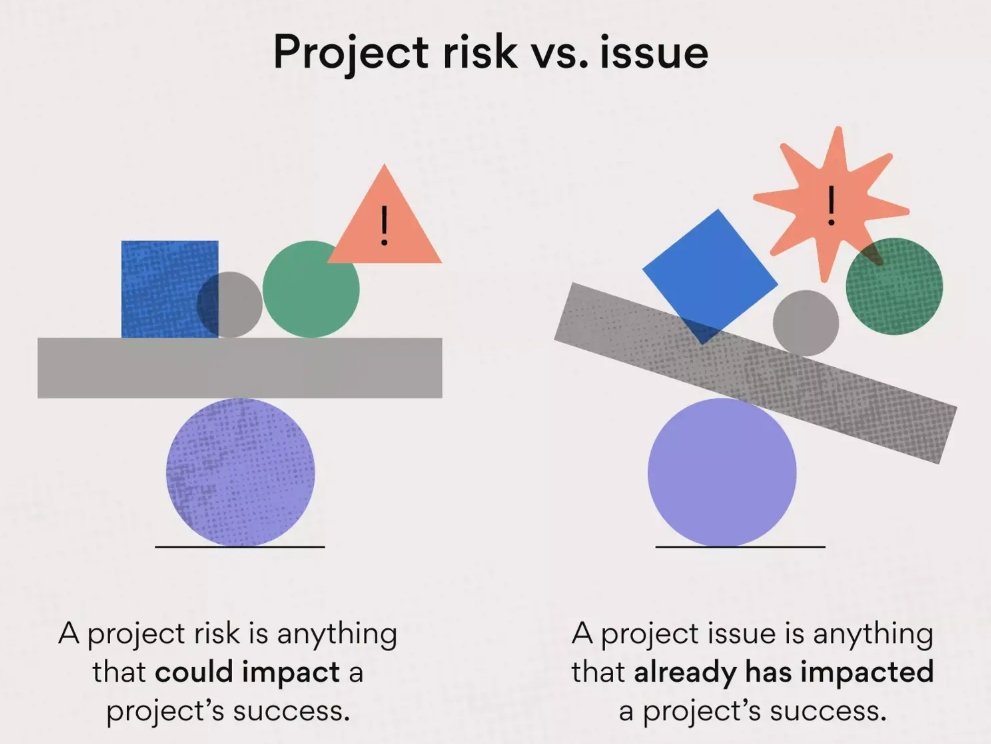 Project risk vs. issue

!

!

A project risk is anything that could impact a project's success.

A project issue is anything that already has impacted a project's success.